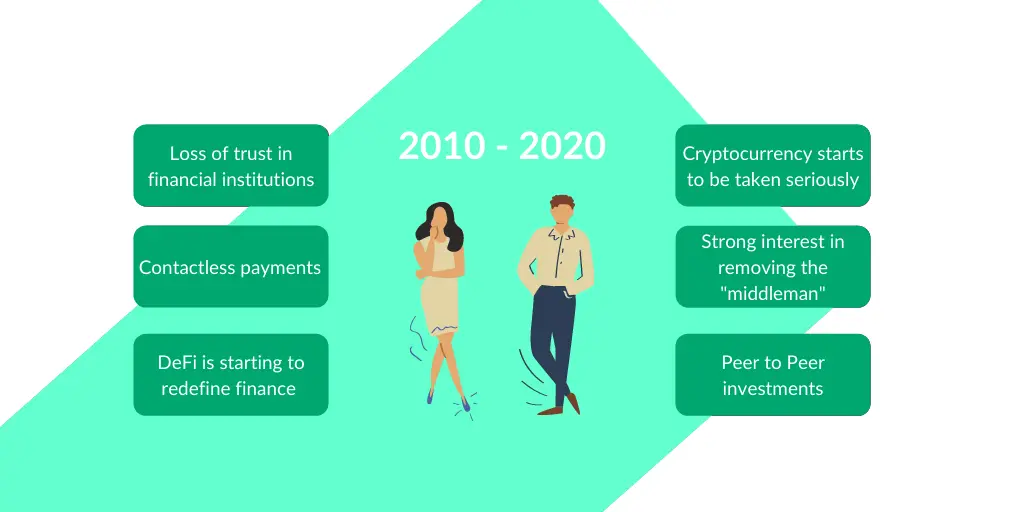 2010 - 2020

Loss of trust in financial institutions

Contactless payments

DeFi is starting to redefine finance

Cryptocurrency starts to be taken seriously

Strong interest in removing the "middleman"

Peer to Peer investments